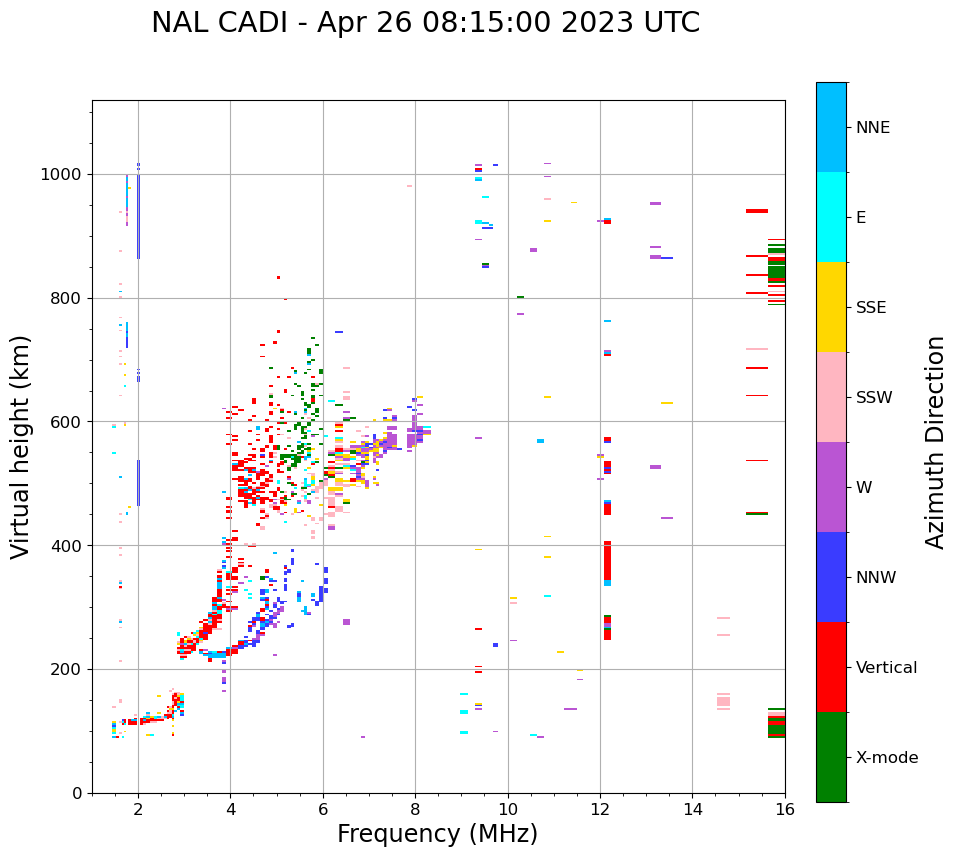 NAL CADI - Apr 26 08:15:00 2023 UTC

Virtual height (km)

1000
800
600
400
200
0

2
4
6
8
10
12
14
16

Frequency (MHz)

NNE
E
SSE
SSW
W
NNW
Vertical
X-mode

Azimuth Direction